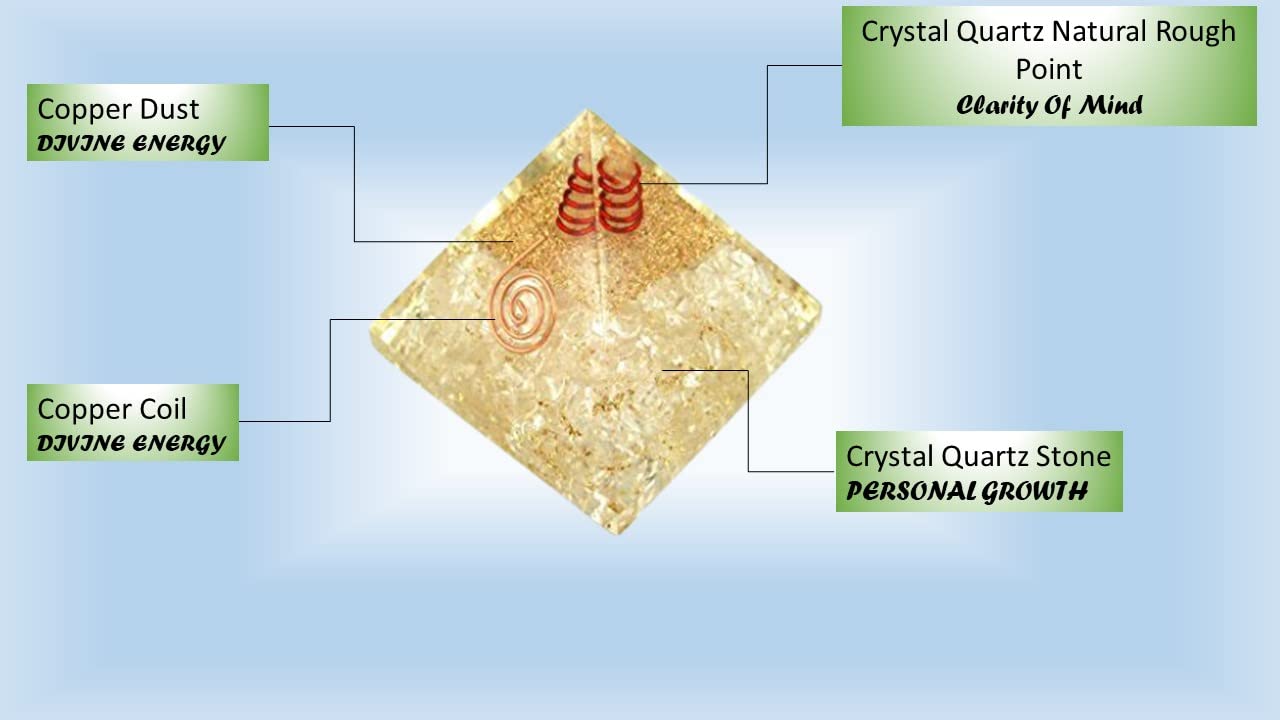 Copper Dust
DIVINE ENERGY

Crystal Quartz Natural Rough Point
Clarity Of Mind

Copper Coil
DIVINE ENERGY

Crystal Quartz Stone
PERSONAL GROWTH